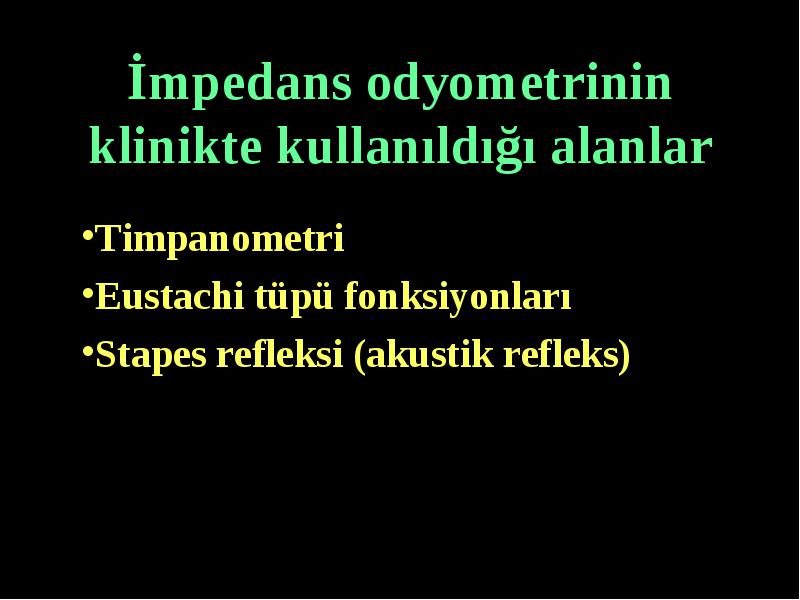 İmpedans odyometrinin klinikte kullanıldığı alanlar

•Timpanometri

•Eustachi tüpü fonksiyonları

•Stapes refleksi (akustik refleks)